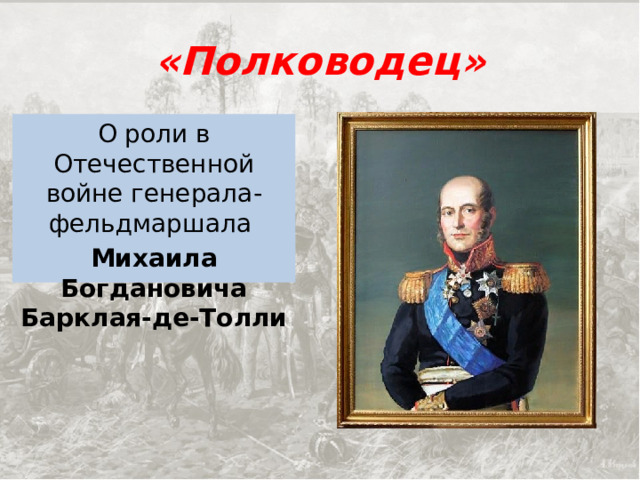 «Полководец»

О роли в Отечественной войне генерала-фельдмаршала Михаила Богдановича Барклая-де-Толли